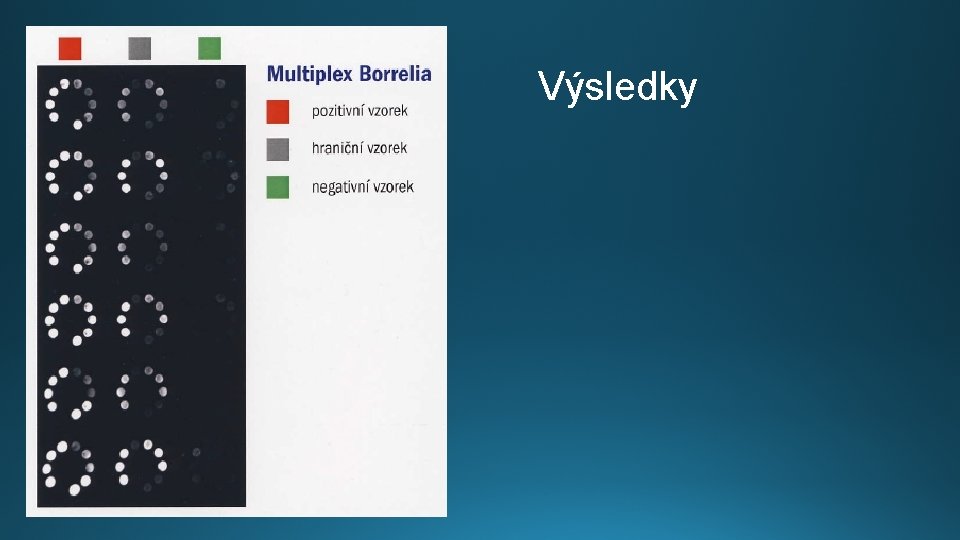 Multiplex Borrelia

pozitivní vzorek

hraniční vzorek

negativní vzorek

Výsledky